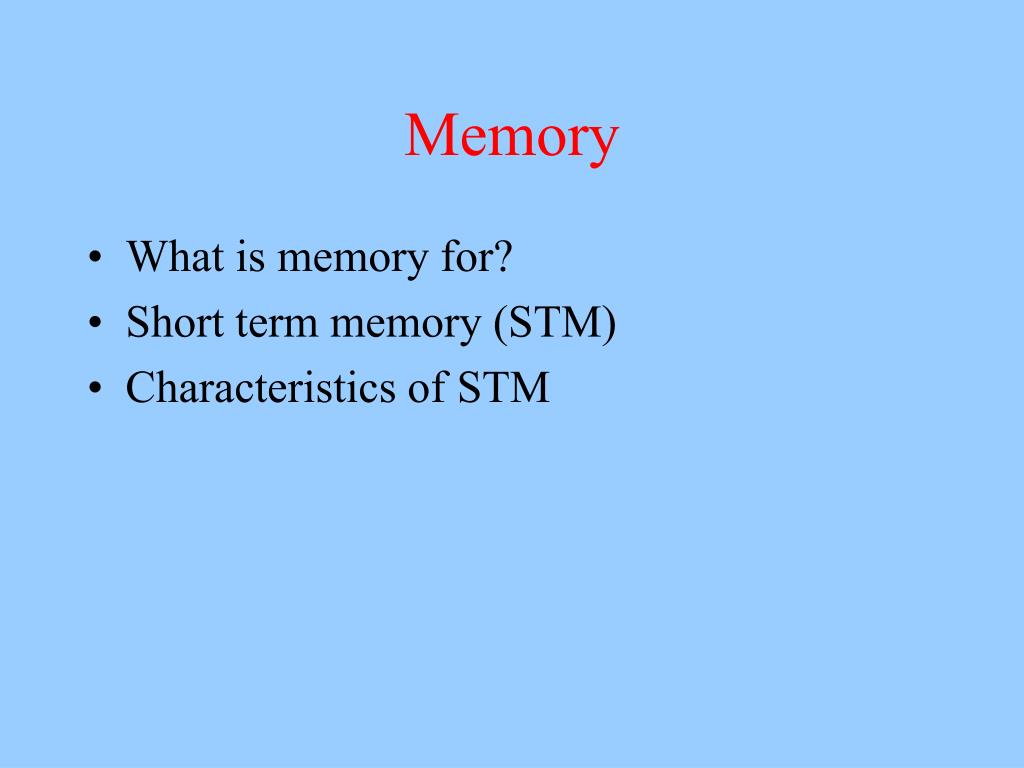 Memory

• What is memory for?
• Short term memory (STM)
• Characteristics of STM